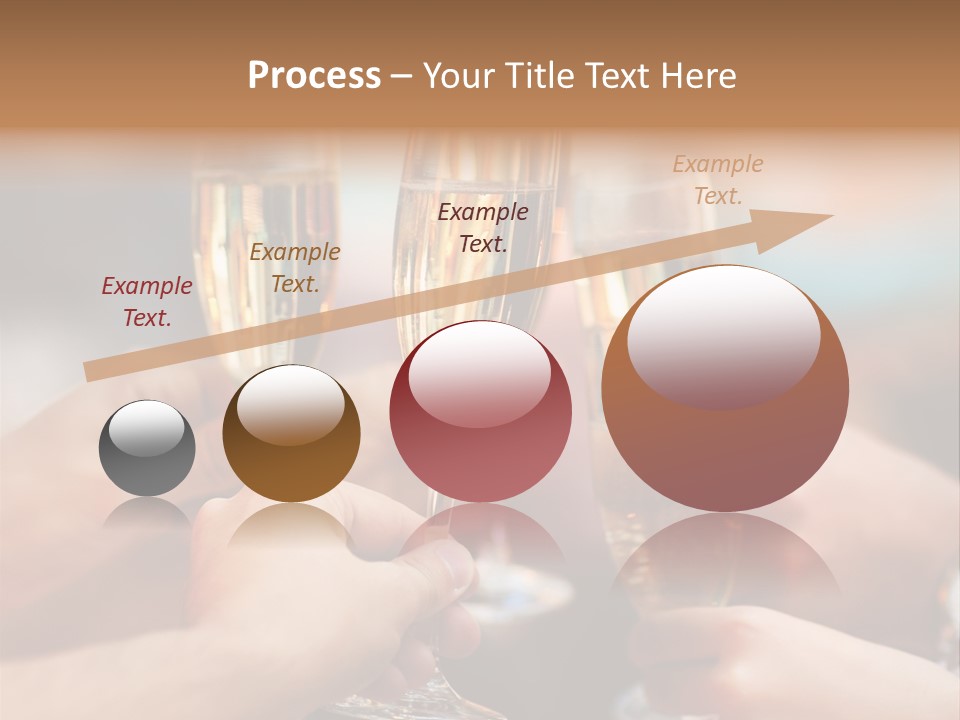 Process – Your Title Text Here

Example Text.

Example Text.

Example Text.

Example Text.